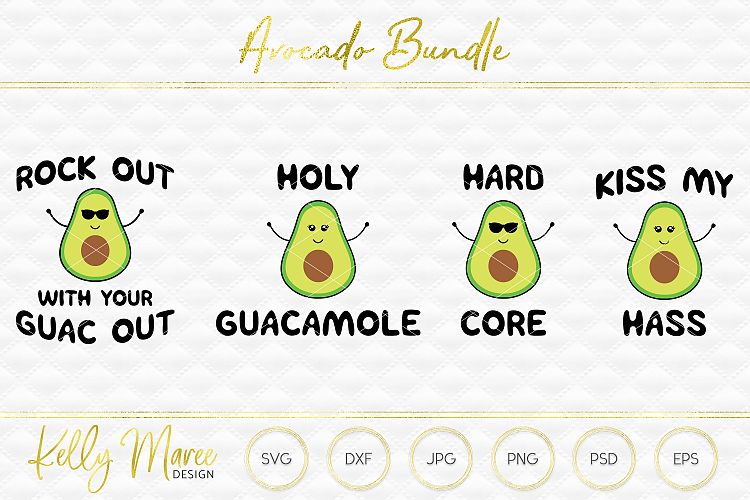 Avocado Bundle

ROCK OUT
WITH YOUR
GUAC OUT

HOLY
GUACAMOLE

HARD
CORE

KISS MY
HASS

Kelly Maree
DESIGN

SVG DXF JPG PNG PSD EPS